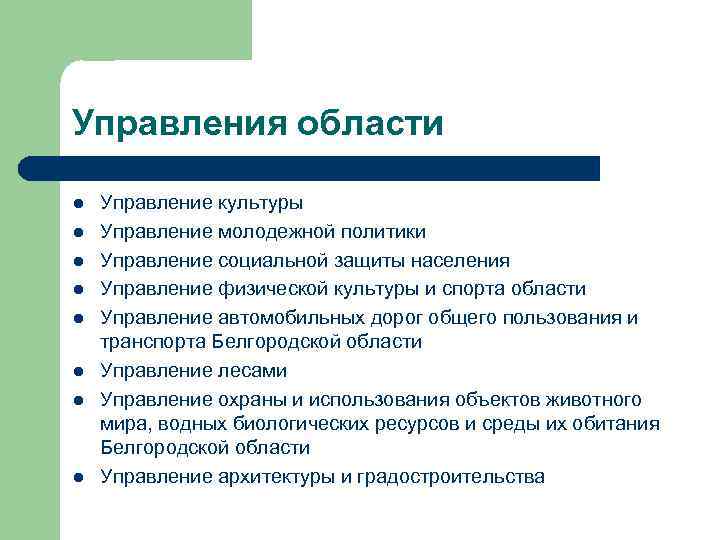 Управления области

- Управление культуры
- Управление молодежной политики
- Управление социальной защиты населения
- Управление физической культуры и спорта области
- Управление автомобильных дорог общего пользования и транспорта Белгородской области
- Управление лесами
- Управление охраны и использования объектов животного мира, водных биологических ресурсов и среды их обитания Белгородской области
- Управление архитектуры и градостроительства